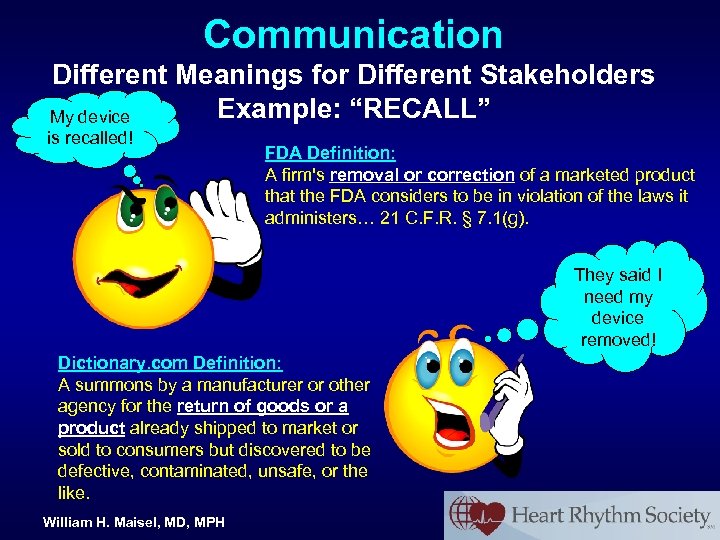 Communication
Different Meanings for Different Stakeholders
Example: “RECALL”

My device is recalled!

FDA Definition:
A firm's removal or correction of a marketed product that the FDA considers to be in violation of the laws it administers… 21 C.F.R. § 7.1(g).

They said I need my device removed!

Dictionary.com Definition:
A summons by a manufacturer or other agency for the return of goods or a product already shipped to market or sold to consumers but discovered to be defective, contaminated, unsafe, or the like.

William H. Maisel, MD, MPH

Heart Rhythm Society